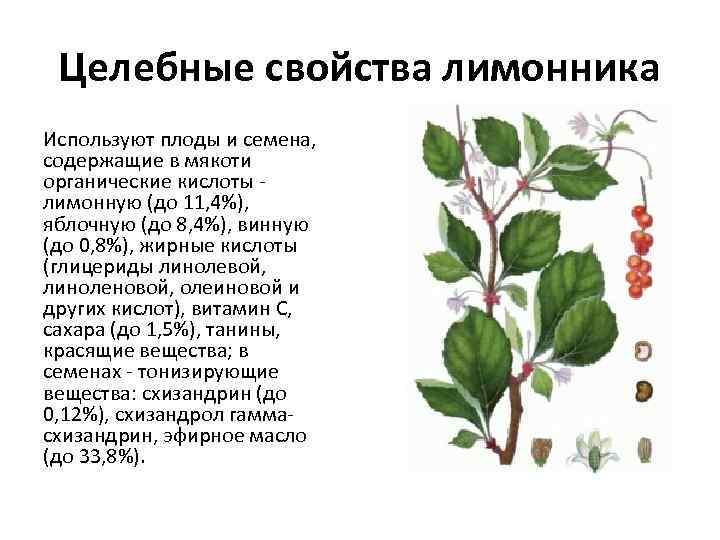 Целебные свойства лимонника

Используют плоды и семена, содержащие в мякоти органические кислоты - лимонную (до 11,4%), яблочную (до 8,4%), винную (до 0,8%), жирные кислоты (глицериды линолевой, линоленовой, олеиновой и других кислот), витамин С, сахара (до 1,5%), танины, красящие вещества; в семенах - тонизирующие вещества: схизандрин (до 0,12%), схизандрол гамма-схизандрин, эфирное масло (до 33,8%).